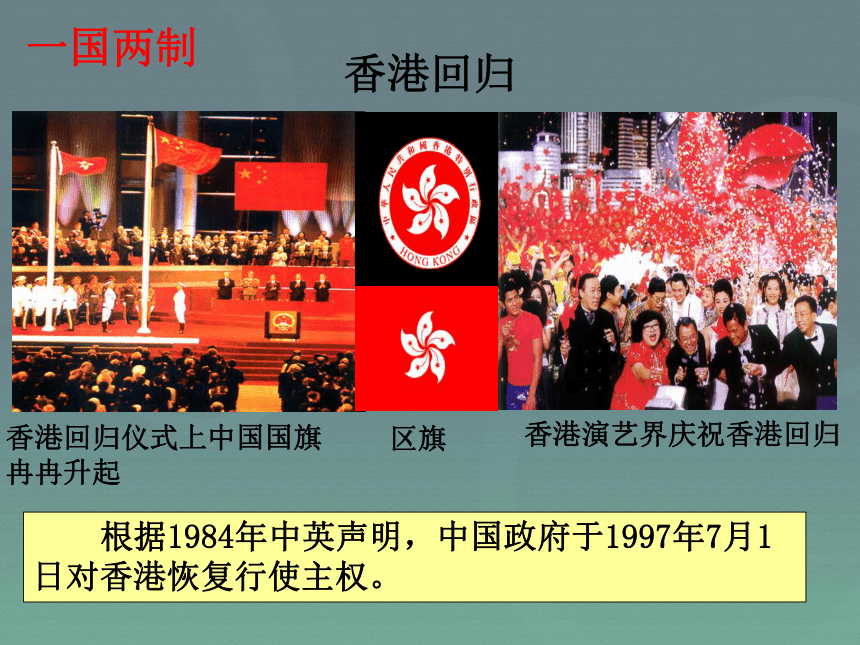 一国两制

香港回归

中华人民共和国香港特别行政区

HONG KONG

香港回归仪式上中国国旗冉冉升起

区旗

香港演艺界庆祝香港回归

根据1984年中英声明，中国政府于1997年7月1日对香港恢复行使主权。